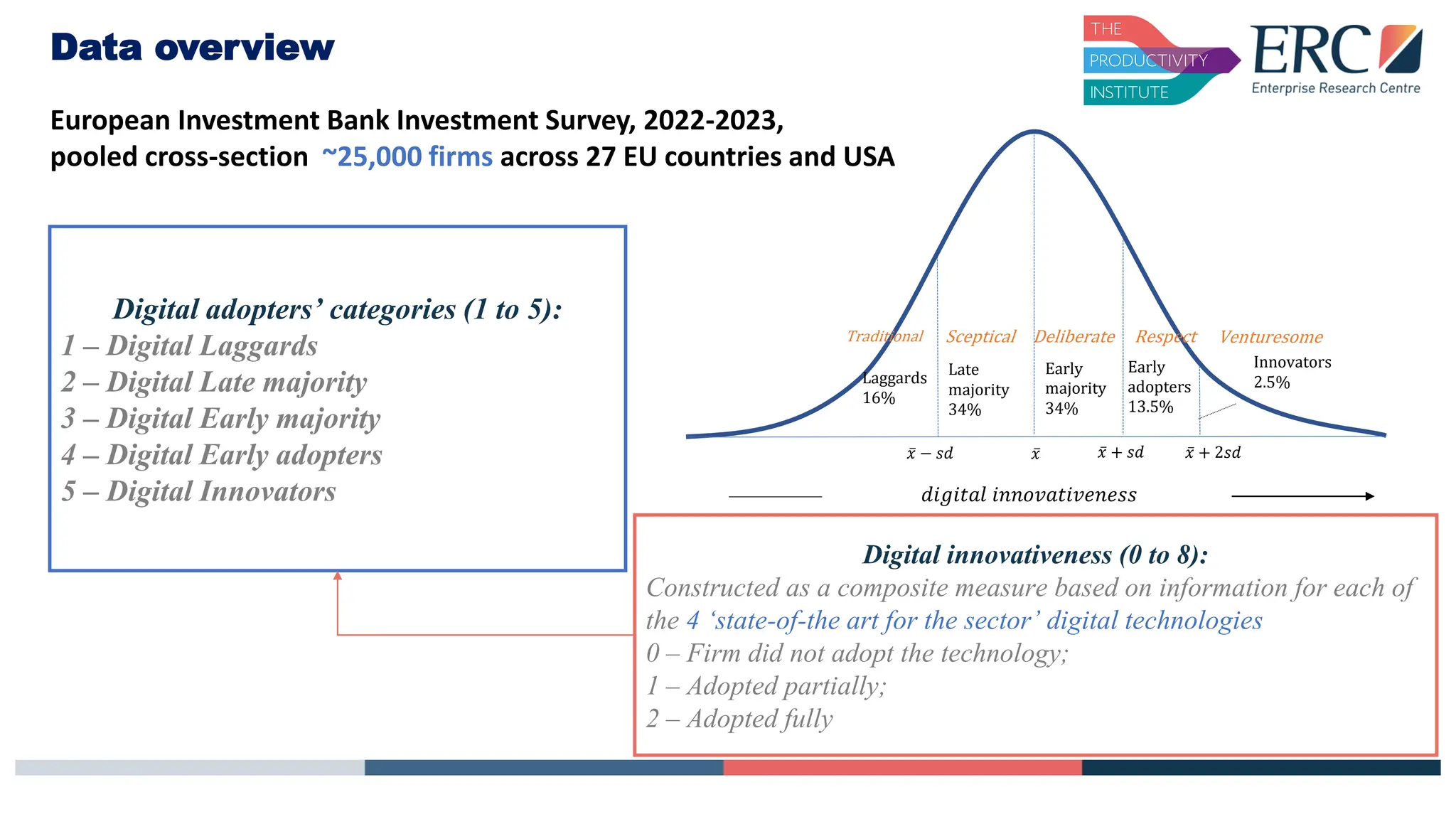 Data overview

THE PRODUCTIVITY INSTITUTE

ERC Enterprise Research Centre

European Investment Bank Investment Survey, 2022-2023, pooled cross-section ~25,000 firms across 27 EU countries and USA

Digital adopters' categories (1 to 5):
1 – Digital Laggards
2 – Digital Late majority
3 – Digital Early majority
4 – Digital Early adopters
5 – Digital Innovators

Traditional Sceptical Deliberate Respect Venturesome

Laggards 16%
Late majority 34%
Early majority 34%
Early adopters 13.5%
Innovators 2.5%

$\bar{x} - sd$ $\bar{x}$ $\bar{x} + sd$ $\bar{x} + 2sd$

digital innovativeness

Digital innovativeness (0 to 8):
Constructed as a composite measure based on information for each of the 4 'state-of-the art for the sector' digital technologies
0 – Firm did not adopt the technology;
1 – Adopted partially;
2 – Adopted fully